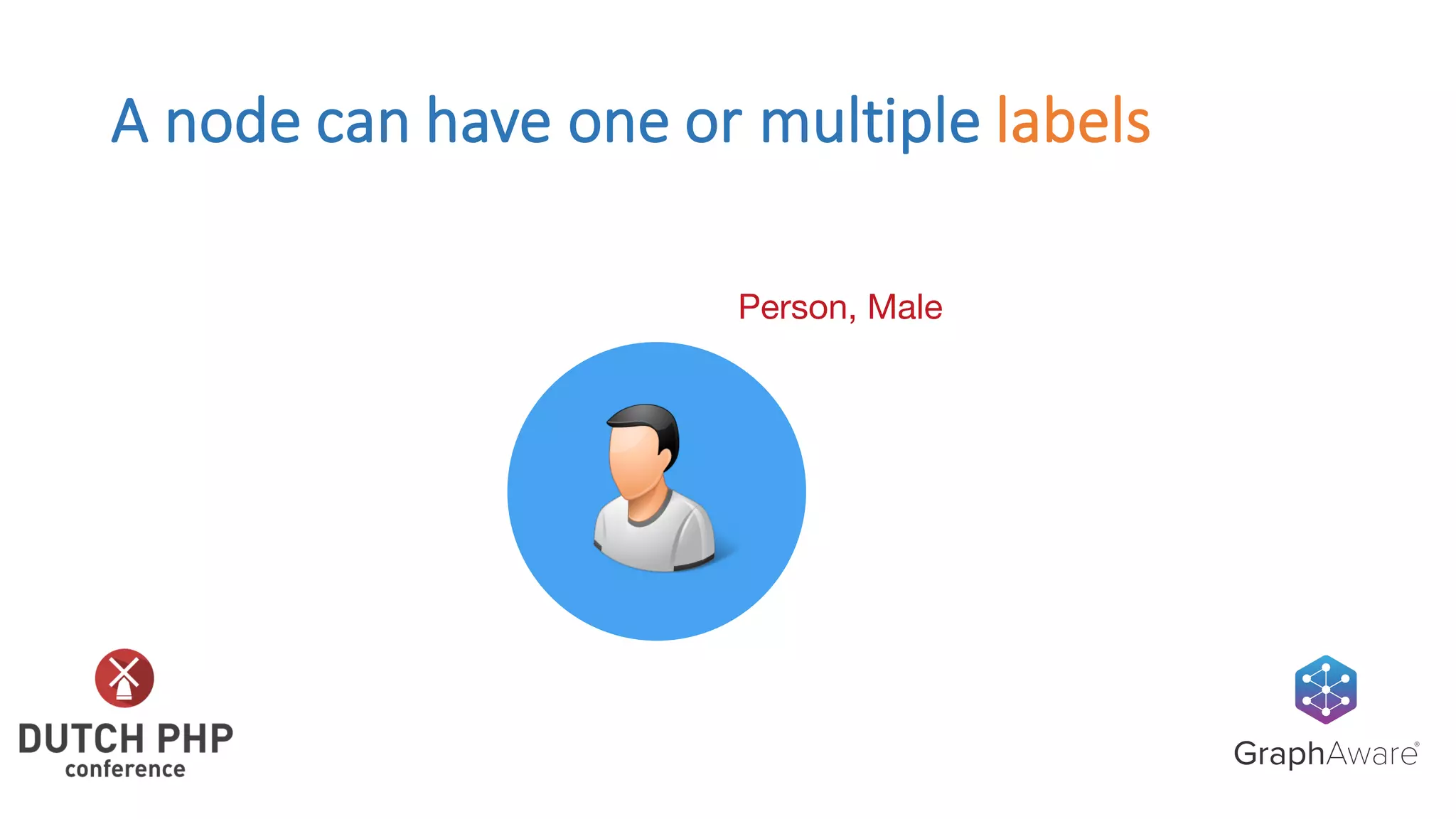 A node can have one or multiple labels

Person, Male

DUTCH PHP
conference

GraphAware®